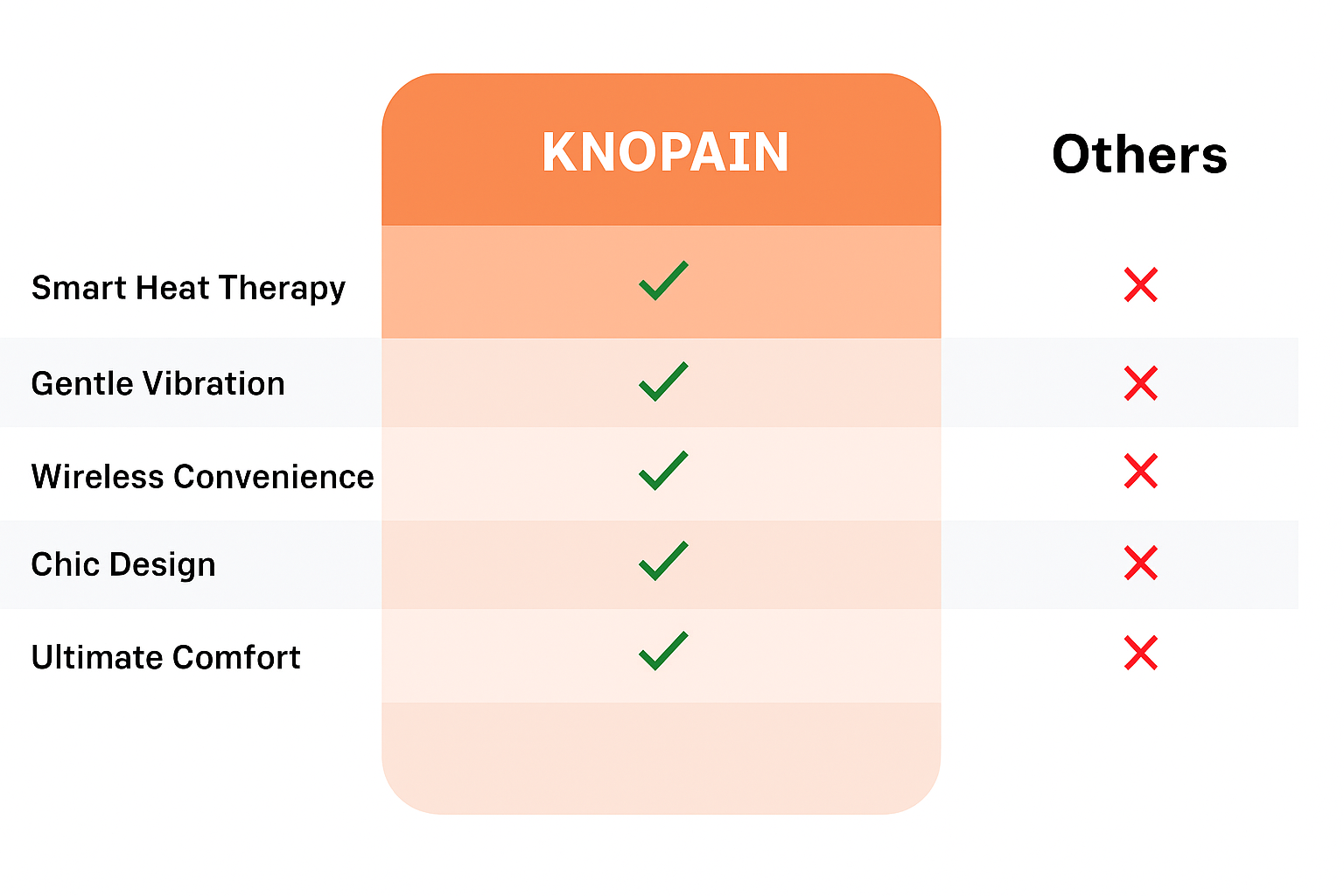 | | KNOPAIN | Others |
|---|---|---|
| Smart Heat Therapy | ✓ | ✗ |
| Gentle Vibration | ✓ | ✗ |
| Wireless Convenience | ✓ | ✗ |
| Chic Design | ✓ | ✗ |
| Ultimate Comfort | ✓ | ✗ |